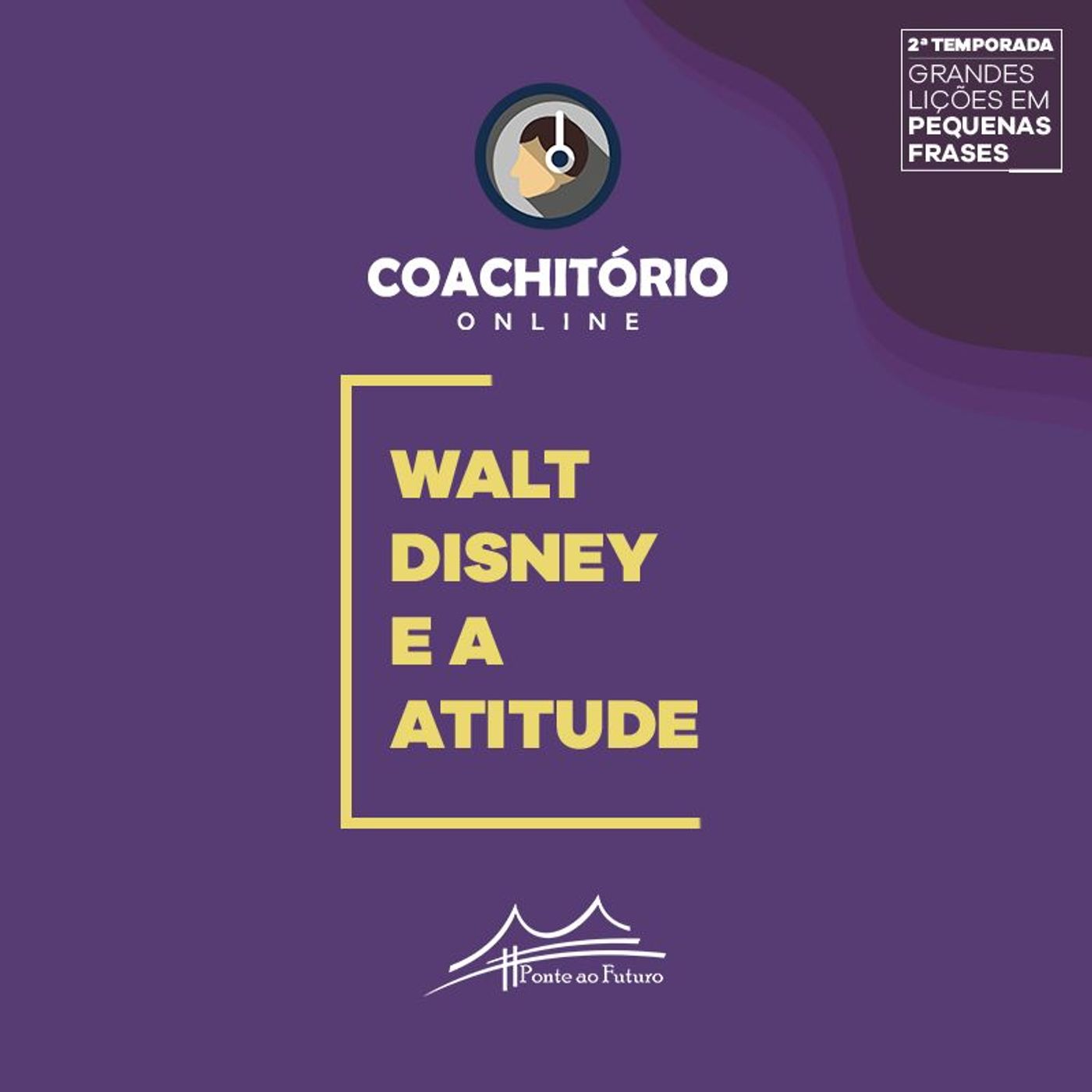 2ª TEMPORADA
GRANDES LIÇÕES EM PEQUENAS FRASES

COACHITÓRIO
ONLINE

WALT DISNEY E A ATITUDE

Ponte ao Futuro